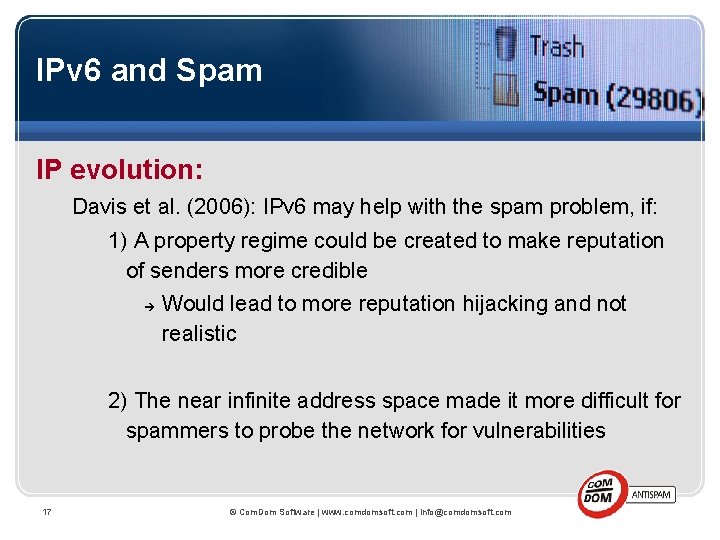 IPv6 and Spam

Trash
Spam (29806)

IP evolution:

Davis et al. (2006): IPv6 may help with the spam problem, if:

1) A property regime could be created to make reputation of senders more credible

→ Would lead to more reputation hijacking and not realistic

2) The near infinite address space made it more difficult for spammers to probe the network for vulnerabilities

17

© ComDom Software | www.comdomsoft.com | info@comdomsoft.com

COM DOM ANTISPAM